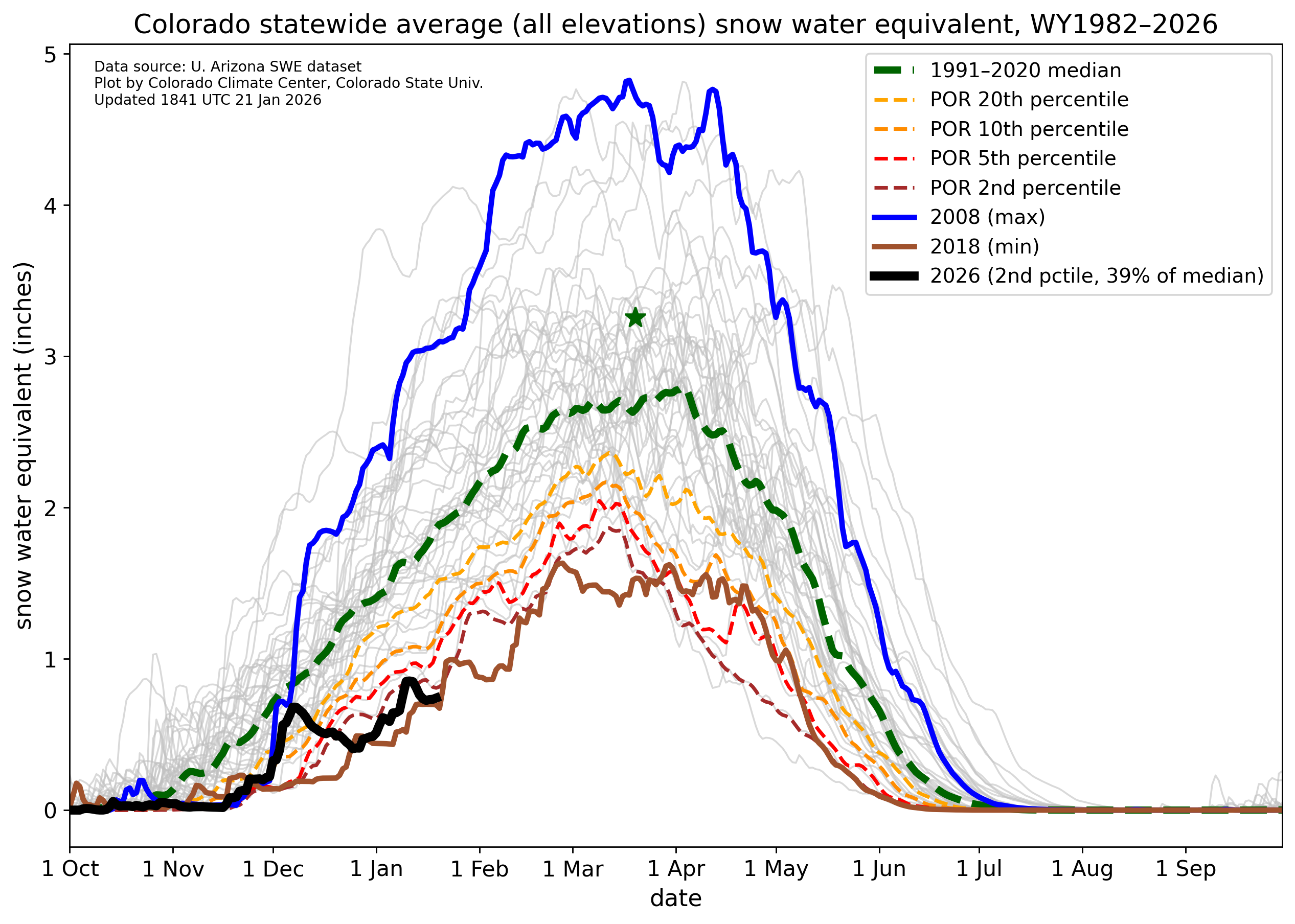 Colorado statewide average (all elevations) snow water equivalent, WY1982–2026

Data source: U. Arizona SWE dataset
Plot by Colorado Climate Center, Colorado State Univ.
Updated 1841 UTC 21 Jan 2026

1991–2020 median
POR 20th percentile
POR 10th percentile
POR 5th percentile
POR 2nd percentile
2008 (max)
2018 (min)
2026 (2nd pctile, 39% of median)

snow water equivalent (inches)

5
4
3
2
1
0

1 Oct
1 Nov
1 Dec
1 Jan
1 Feb
1 Mar
1 Apr
1 May
1 Jun
1 Jul
1 Aug
1 Sep

date